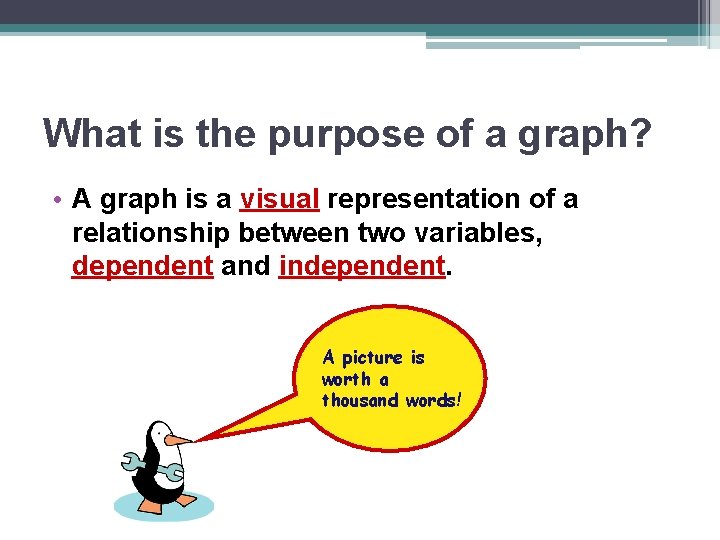 What is the purpose of a graph?

• A graph is a visual representation of a relationship between two variables, dependent and independent.

A picture is worth a thousand words!